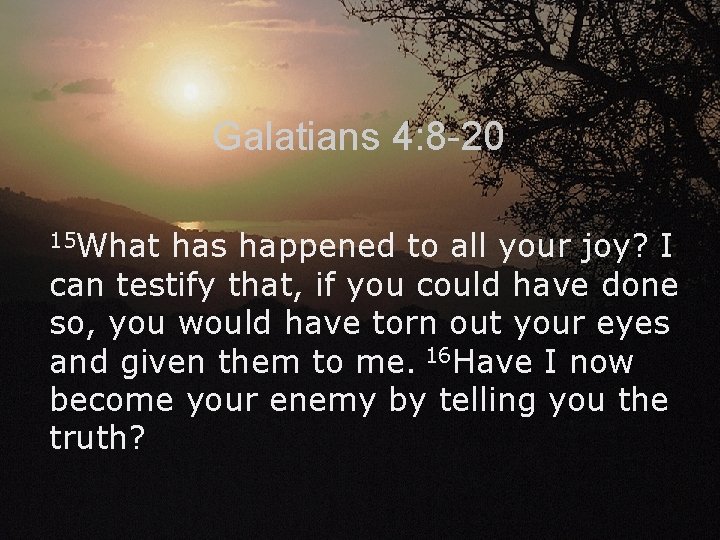 Galatians 4:8-20

$^{15}$What has happened to all your joy? I can testify that, if you could have done so, you would have torn out your eyes and given them to me. $^{16}$Have I now become your enemy by telling you the truth?